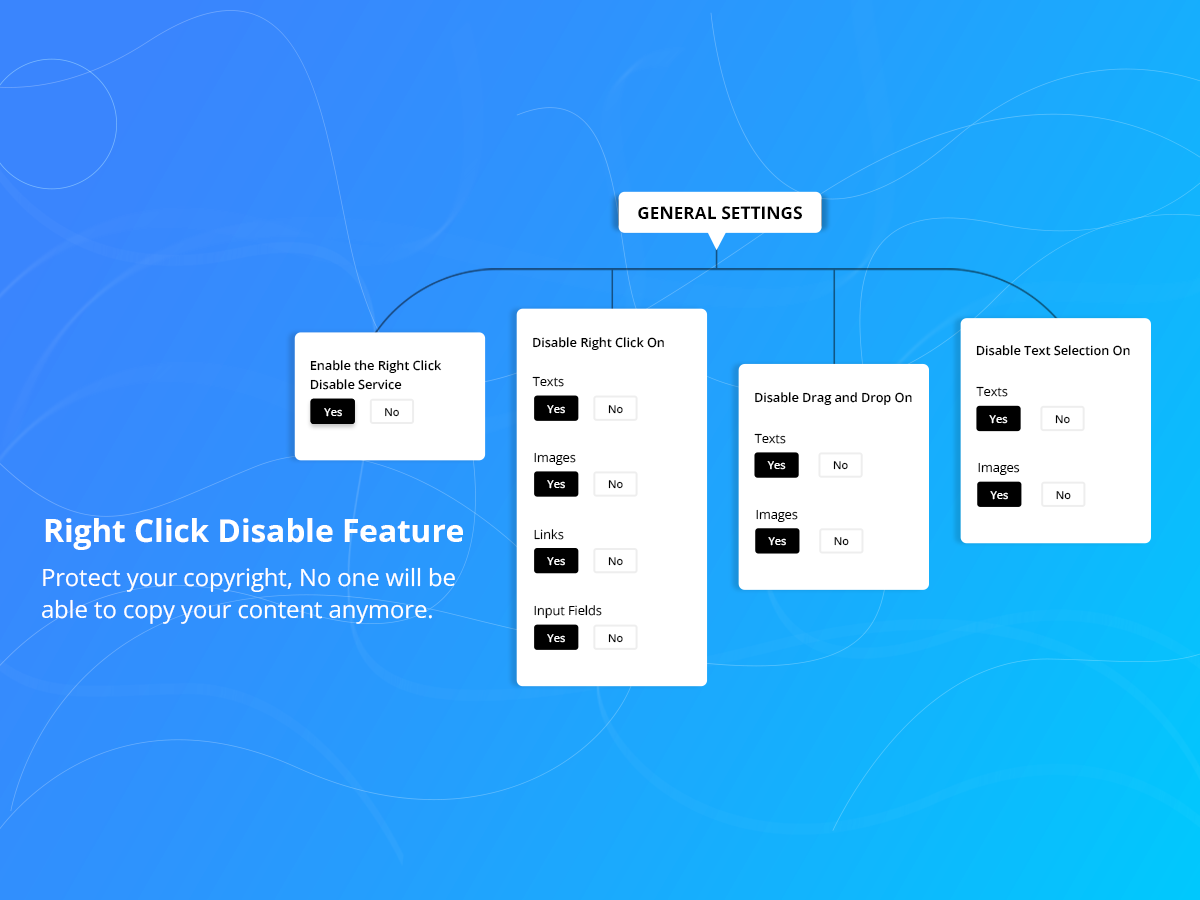 GENERAL SETTINGS

Enable the Right Click Disable Service

Yes No

Disable Right Click On

Texts

Yes No

Images

Yes No

Links

Yes No

Input Fields

Yes No

Disable Drag and Drop On

Texts

Yes No

Images

Yes No

Disable Text Selection On

Texts

Yes No

Images

Yes No

Right Click Disable Feature

Protect your copyright, No one will be able to copy your content anymore.